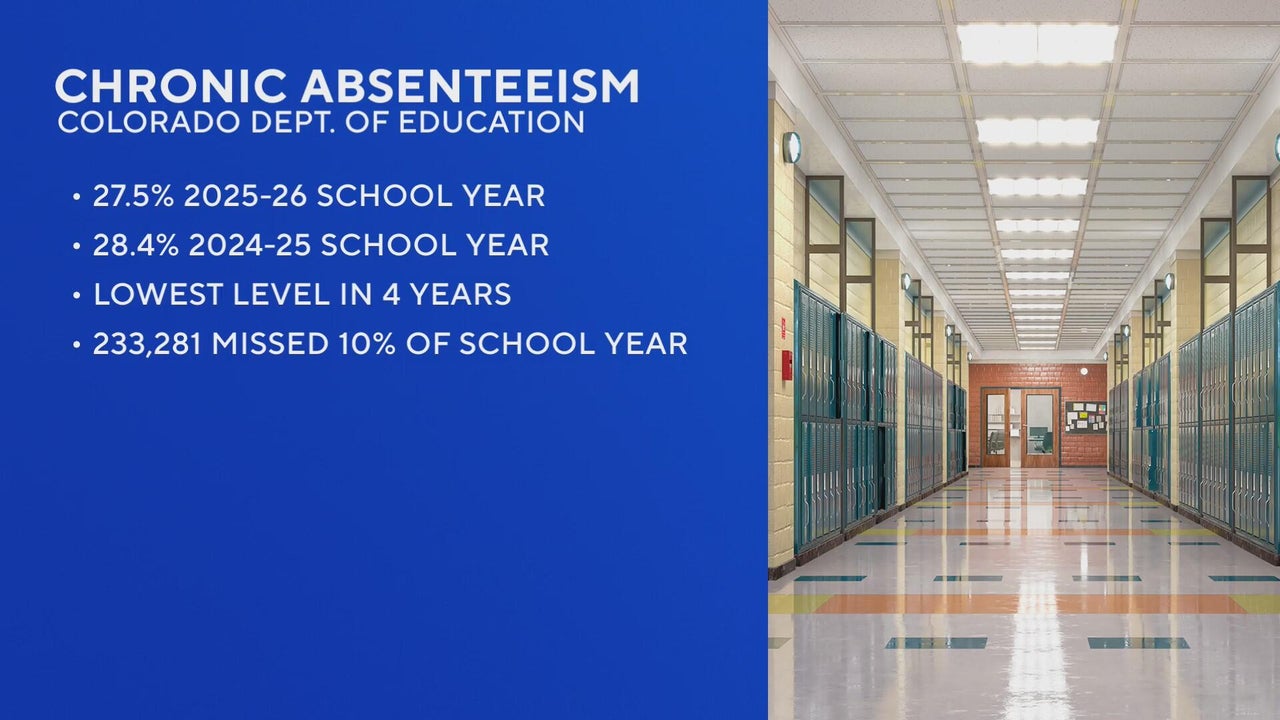 CHRONIC ABSENTEEISM
COLORADO DEPT. OF EDUCATION

• 27.5% 2025-26 SCHOOL YEAR
• 28.4% 2024-25 SCHOOL YEAR
• LOWEST LEVEL IN 4 YEARS
• 233,281 MISSED 10% OF SCHOOL YEAR